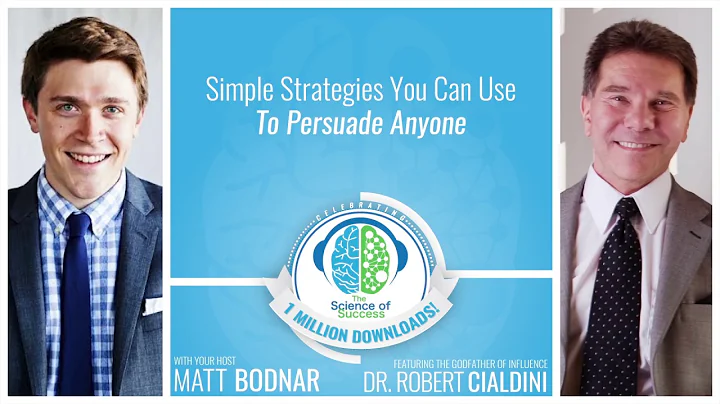 Simple Strategies You Can Use
To Persuade Anyone

CELEBRATING
The Science of Success
1 MILLION DOWNLOADS!

WITH YOUR HOST
MATT BODNAR

FEATURING THE GODFATHER OF INFLUENCE
DR. ROBERT CIALDINI